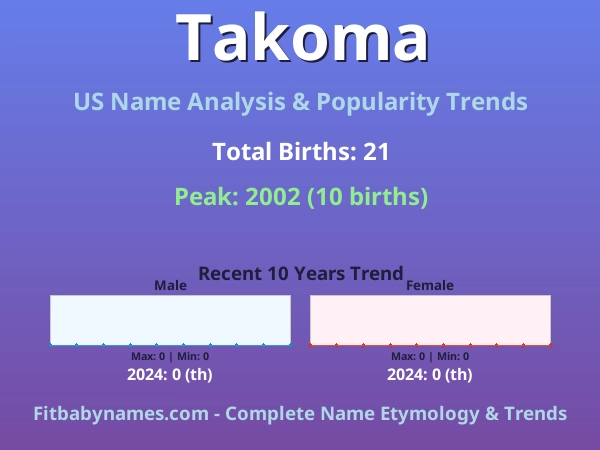 Takoma

US Name Analysis & Popularity Trends

Total Births: 21

Peak: 2002 (10 births)

Recent 10 Years Trend

Male

Max: 0 | Min: 0

2024: 0 (th)

Female

Max: 0 | Min: 0

2024: 0 (th)

Fitbabynames.com - Complete Name Etymology & Trends